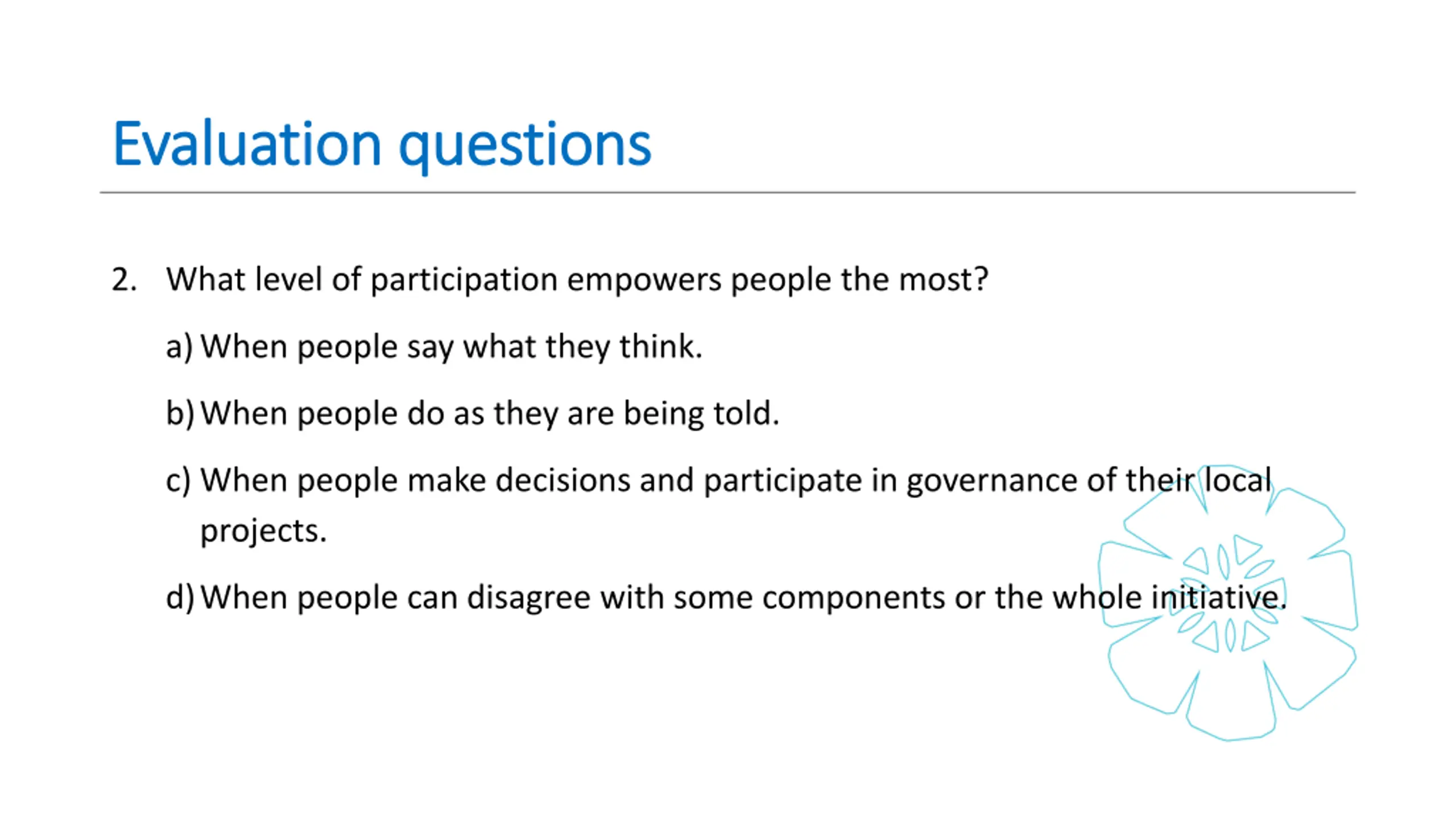 Evaluation questions

2. What level of participation empowers people the most?

a) When people say what they think.

b) When people do as they are being told.

c) When people make decisions and participate in governance of their local projects.

d) When people can disagree with some components or the whole initiative.